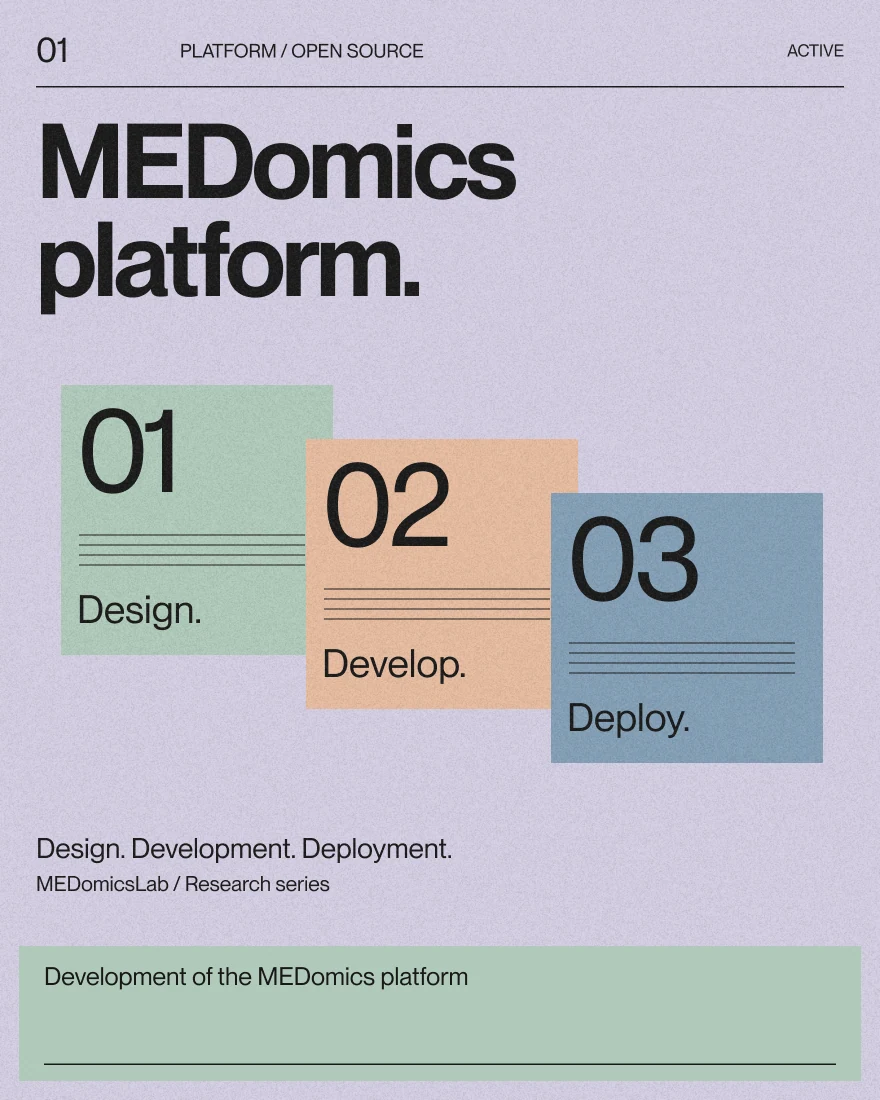 01 PLATFORM / OPEN SOURCE ACTIVE

MEDomics platform.

01

Design.

02

Develop.

03

Deploy.

Design. Development. Deployment.

MEDomicsLab / Research series

Development of the MEDomics platform